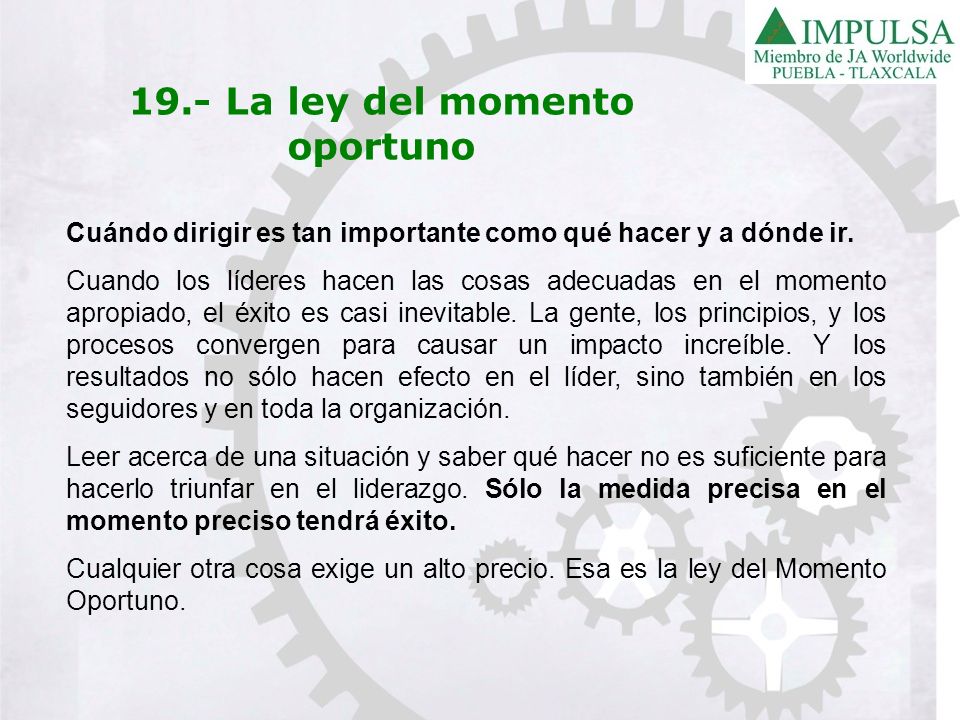 IMPULSA
Miembro de JA Worldwide
PUEBLA - TLAXCALA

19.- La ley del momento oportuno

Cuándo dirigir es tan importante como qué hacer y a dónde ir.

Cuando los líderes hacen las cosas adecuadas en el momento apropiado, el éxito es casi inevitable. La gente, los principios, y los procesos convergen para causar un impacto increíble. Y los resultados no sólo hacen efecto en el líder, sino también en los seguidores y en toda la organización.

Leer acerca de una situación y saber qué hacer no es suficiente para hacerlo triunfar en el liderazgo. Sólo la medida precisa en el momento preciso tendrá éxito.

Cualquier otra cosa exige un alto precio. Esa es la ley del Momento Oportuno.